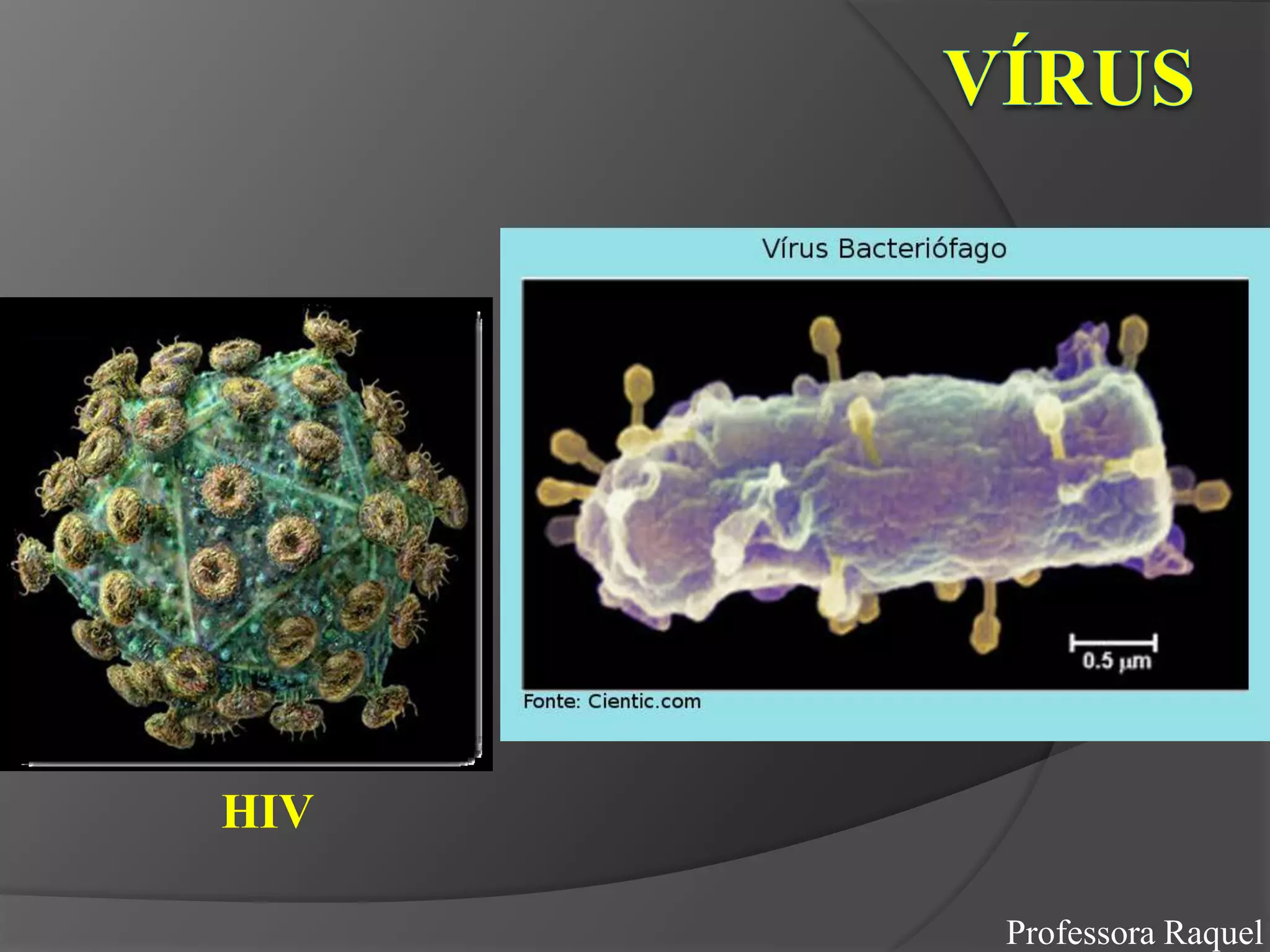 VÍRUS

Vírus Bacteriófago

0.5 µm

Fonte: Cientic.com

HIV

Professora Raquel